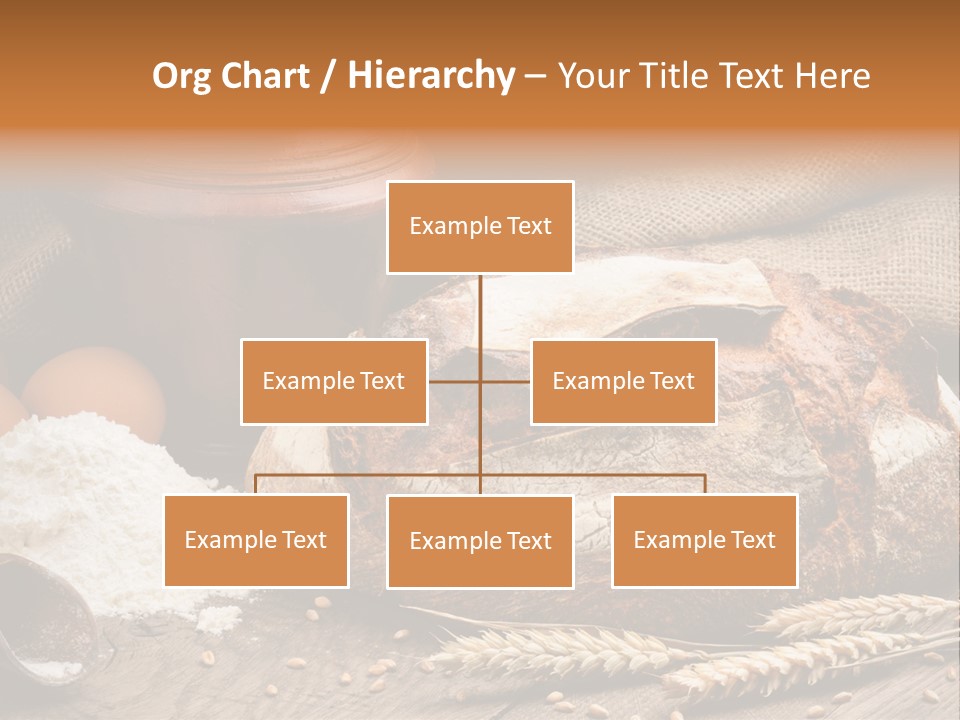 Org Chart / Hierarchy – Your Title Text Here

Example Text

Example Text

Example Text

Example Text

Example Text

Example Text